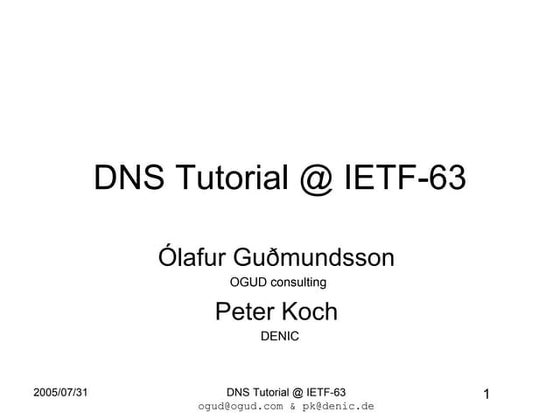 DNS Tutorial @ IETF-63

Ólafur Guðmundsson

OGUD consulting

Peter Koch

DENIC

2005/07/31

DNS Tutorial @ IETF-63
ogud@ogud.com & pk@denic.de

1